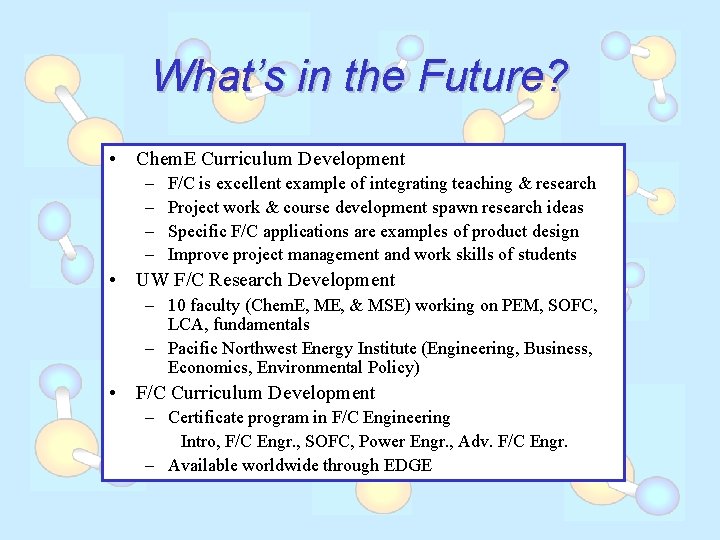 What's in the Future?

• ChemE Curriculum Development
– F/C is excellent example of integrating teaching & research
– Project work & course development spawn research ideas
– Specific F/C applications are examples of product design
– Improve project management and work skills of students
• UW F/C Research Development
– 10 faculty (ChemE, ME, & MSE) working on PEM, SOFC, LCA, fundamentals
– Pacific Northwest Energy Institute (Engineering, Business, Economics, Environmental Policy)
• F/C Curriculum Development
– Certificate program in F/C Engineering
Intro, F/C Engr., SOFC, Power Engr., Adv. F/C Engr.
– Available worldwide through EDGE